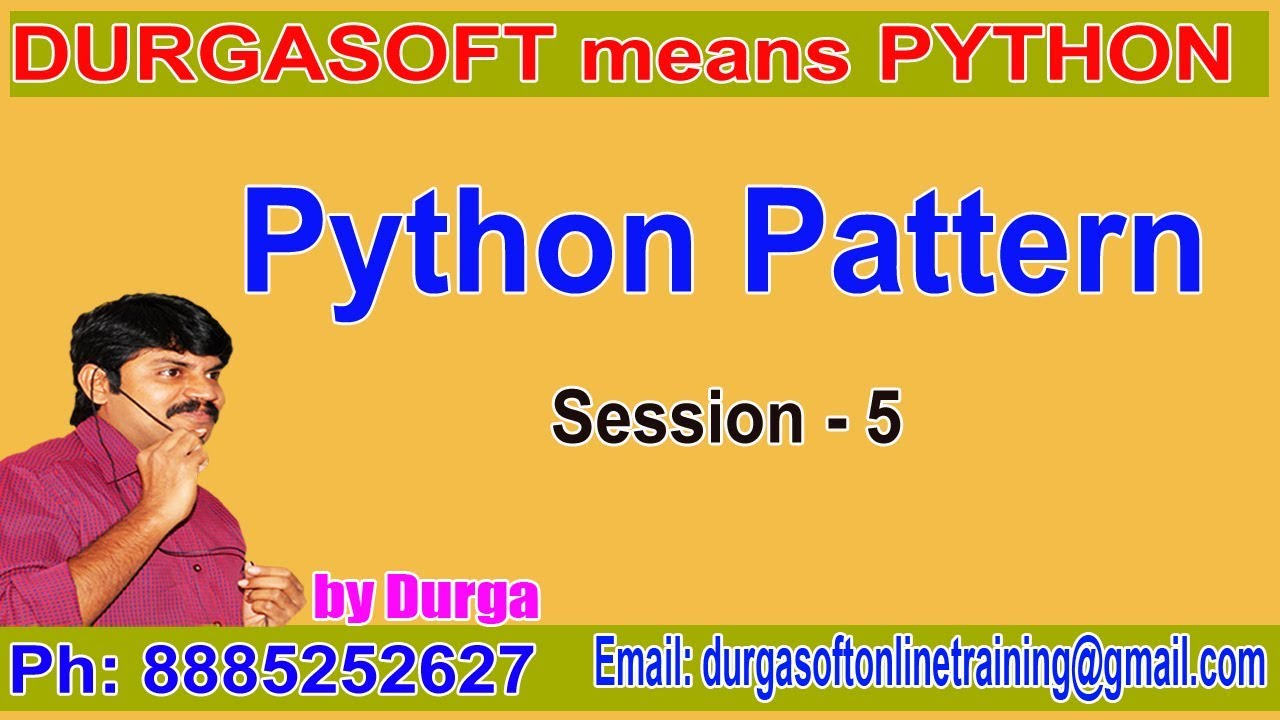 DURGASOFT means PYTHON

Python Pattern

Session - 5

by Durga

Ph: 8885252627

Email: durgasoftonlinetraining@gmail.com